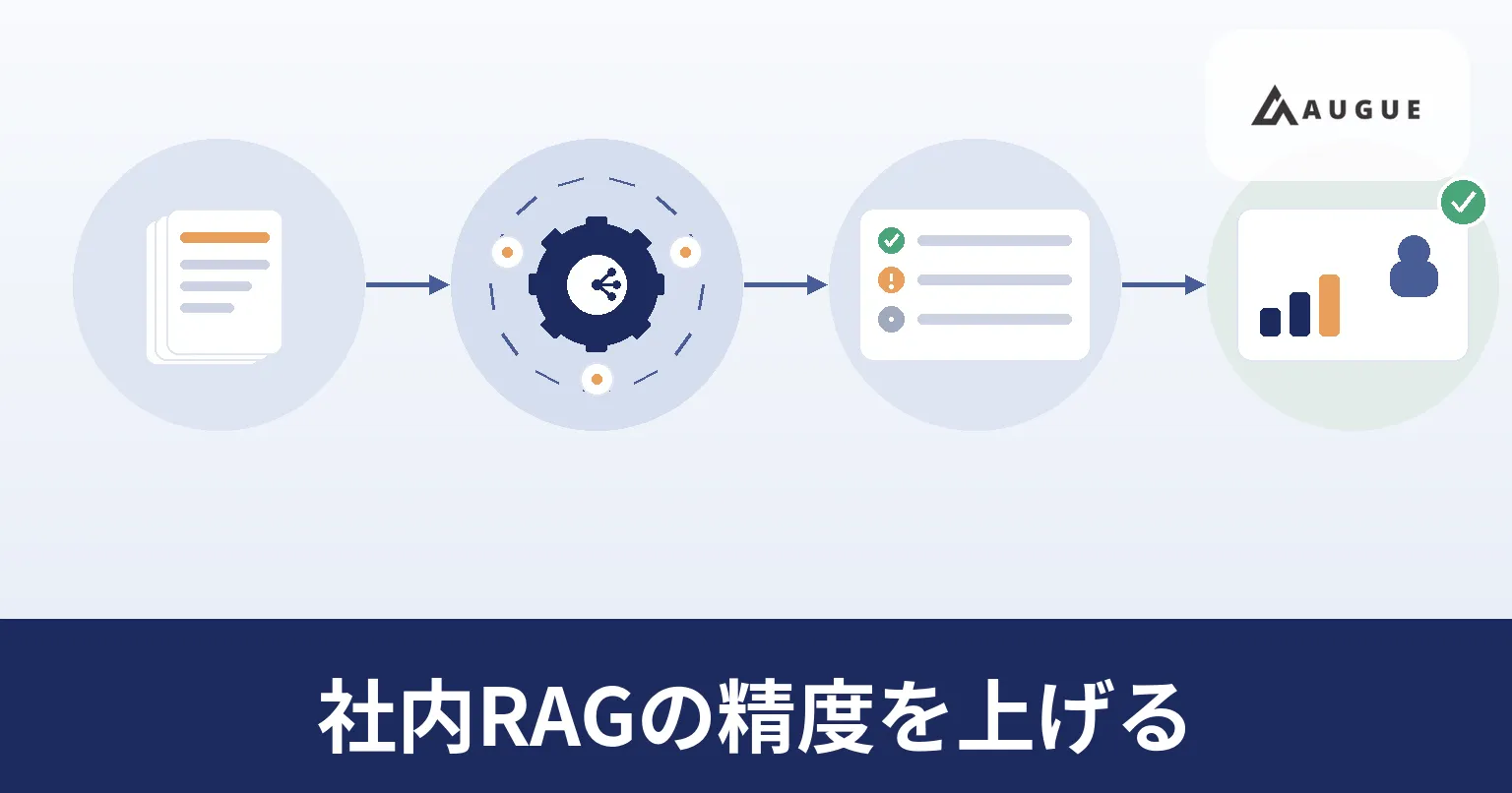 AUGUE

社内RAGの精度を上げる